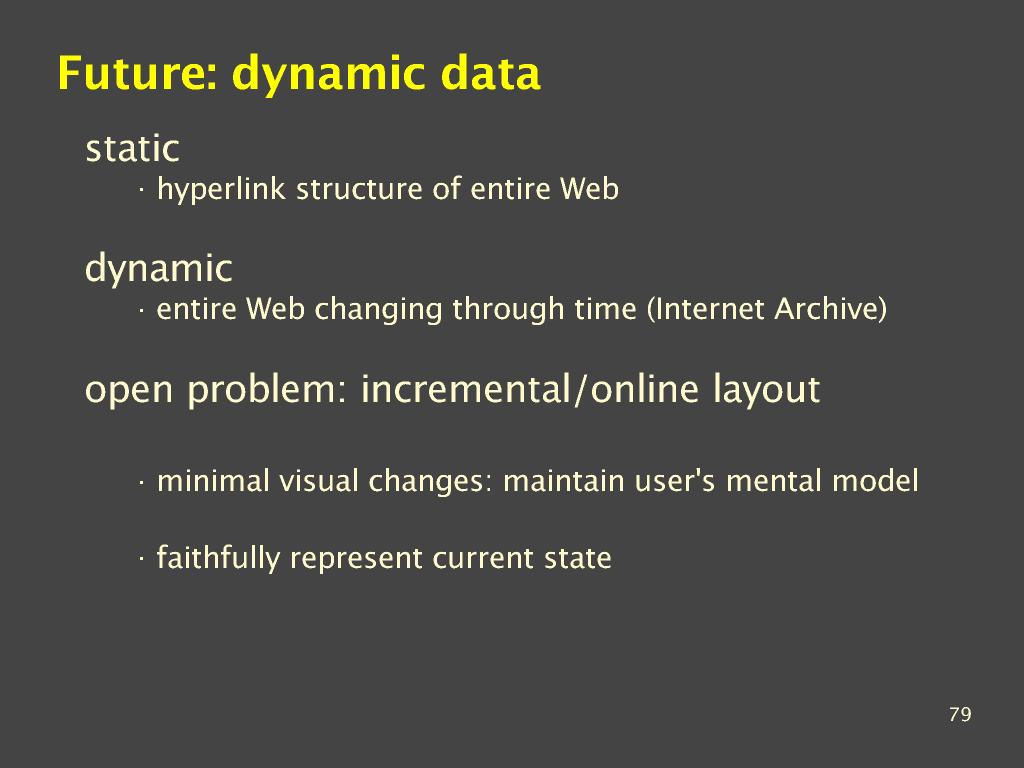 Future: dynamic data

static
· hyperlink structure of entire Web

dynamic
· entire Web changing through time (Internet Archive)

open problem: incremental/online layout

· minimal visual changes: maintain user's mental model

· faithfully represent current state

79